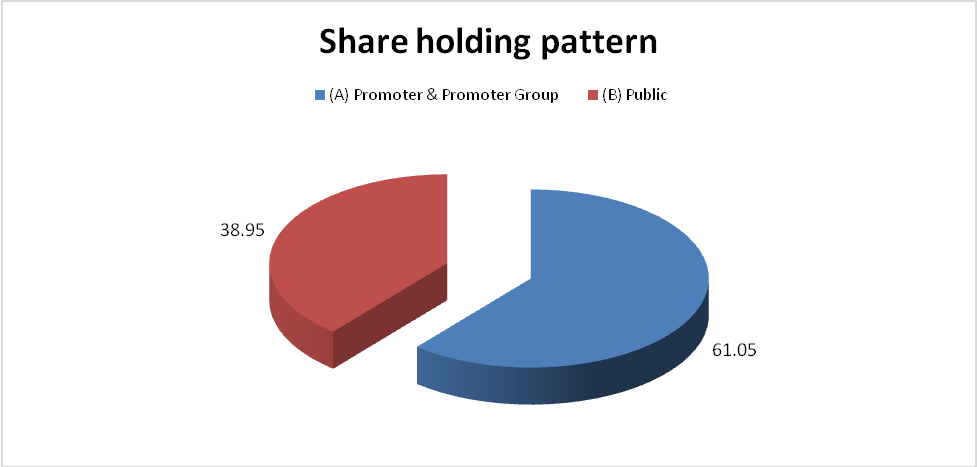 Share holding pattern

(A) Promoter & Promoter Group (B) Public

38.95

61.05